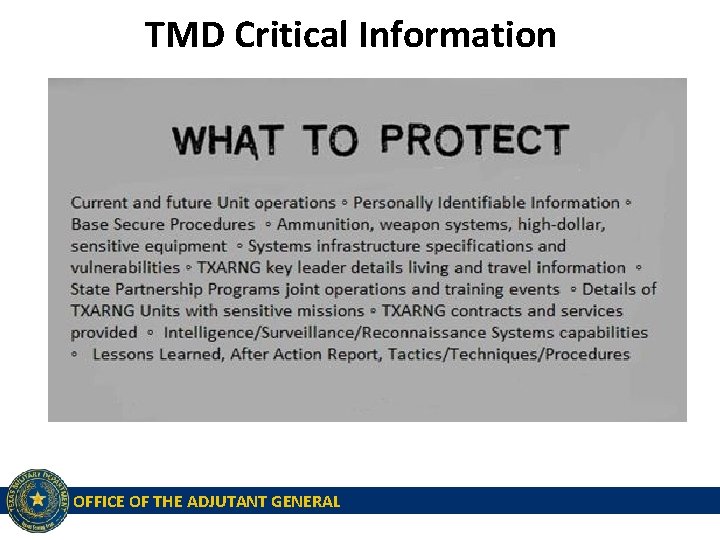 TMD Critical Information

WHAT TO PROTECT

Current and future Unit operations ◦ Personally Identifiable Information ◦ Base Secure Procedures ◦ Ammunition, weapon systems, high-dollar, sensitive equipment ◦ Systems infrastructure specifications and vulnerabilities ◦ TXARNG key leader details living and travel information ◦ State Partnership Programs joint operations and training events ◦ Details of TXARNG Units with sensitive missions ◦ TXARNG contracts and services provided ◦ Intelligence/Surveillance/Reconnaissance Systems capabilities ◦ Lessons Learned, After Action Report, Tactics/Techniques/Procedures

TEXAS MILITARY DEPARTMENT

OFFICE OF THE ADJUTANT GENERAL